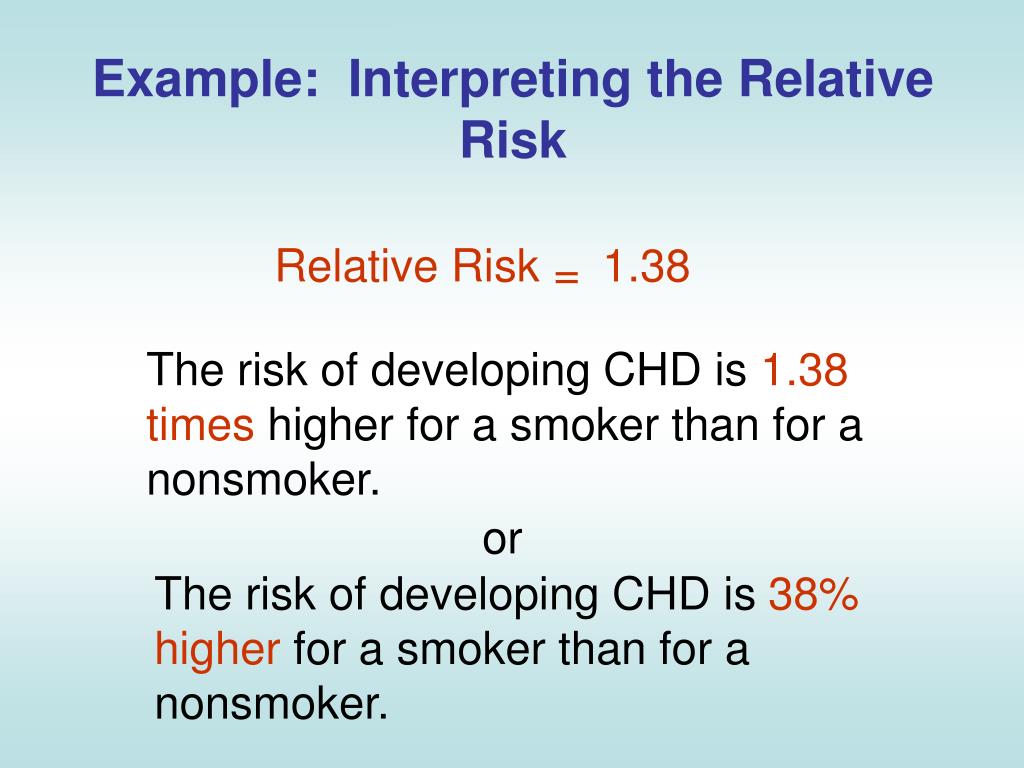 Example: Interpreting the Relative Risk

Relative Risk = 1.38

The risk of developing CHD is 1.38 times higher for a smoker than for a nonsmoker.

or

The risk of developing CHD is 38% higher for a smoker than for a nonsmoker.